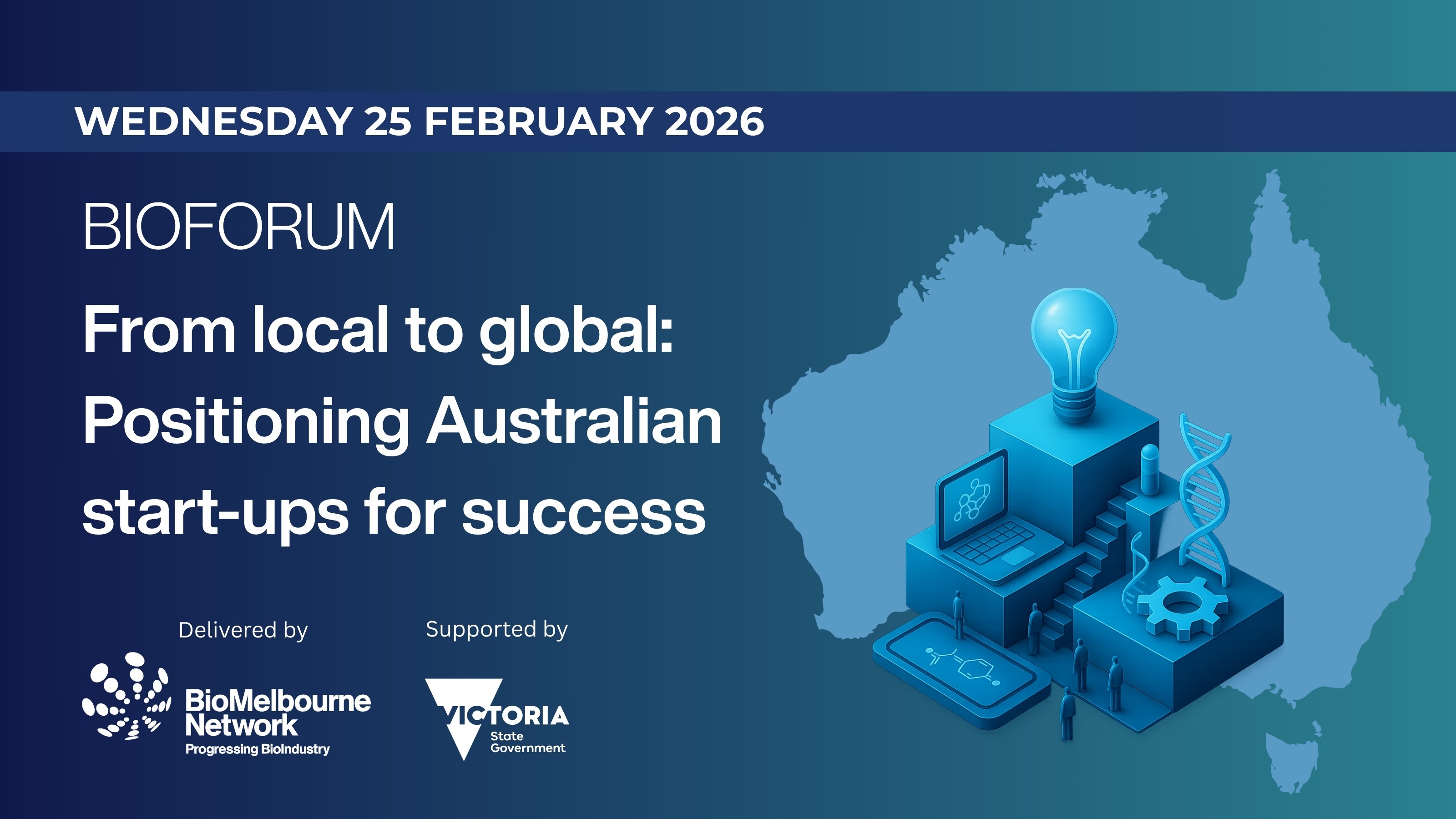 WEDNESDAY 25 FEBRUARY 2026

BIOFORUM

From local to global: Positioning Australian start-ups for success

Delivered by

BioMelbourne Network
Progressing BioIndustry

Supported by

VICTORIA
State Government